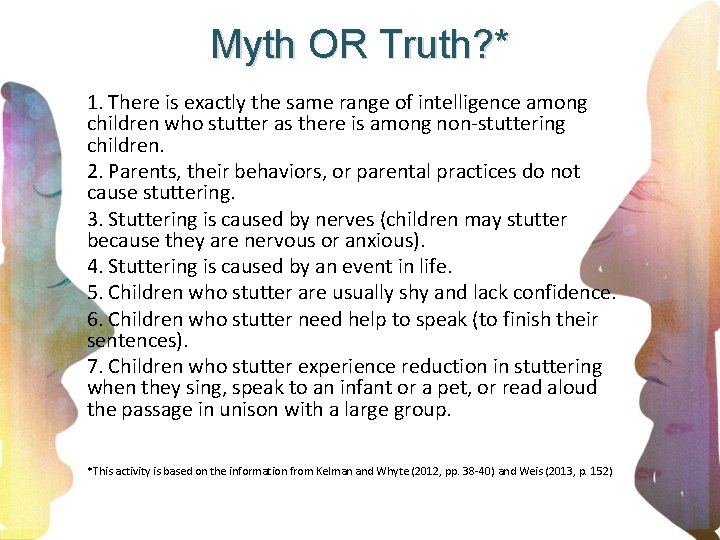 Myth OR Truth?*

1. There is exactly the same range of intelligence among children who stutter as there is among non-stuttering children.

2. Parents, their behaviors, or parental practices do not cause stuttering.

3. Stuttering is caused by nerves (children may stutter because they are nervous or anxious).

4. Stuttering is caused by an event in life.

5. Children who stutter are usually shy and lack confidence.

6. Children who stutter need help to speak (to finish their sentences).

7. Children who stutter experience reduction in stuttering when they sing, speak to an infant or a pet, or read aloud the passage in unison with a large group.

*This activity is based on the information from Kelman and Whyte (2012, pp. 38-40) and Weis (2013, p. 152)